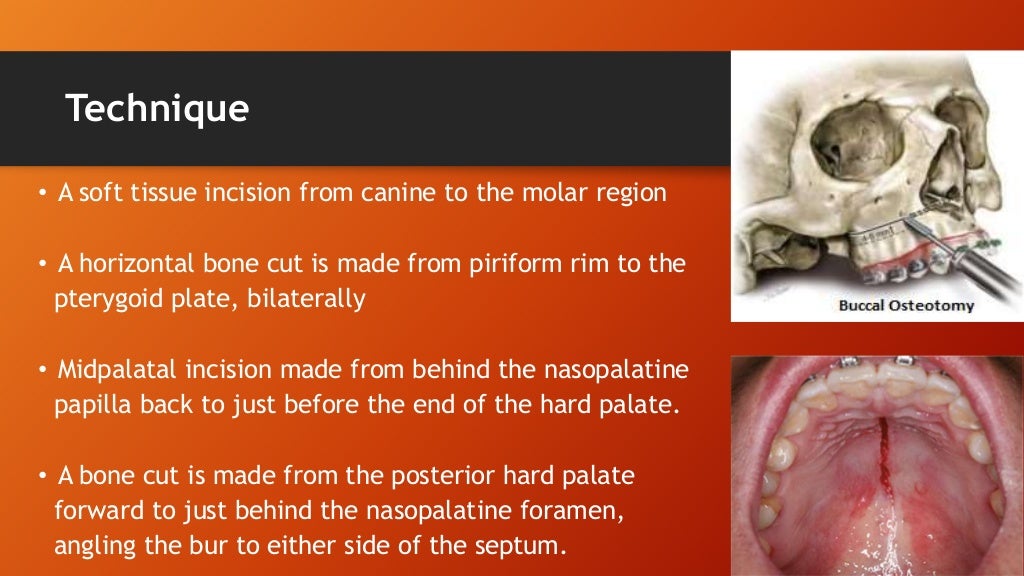 Technique

• A soft tissue incision from canine to the molar region

• A horizontal bone cut is made from piriform rim to the pterygoid plate, bilaterally

• Midpalatal incision made from behind the nasopalatine papilla back to just before the end of the hard palate.

• A bone cut is made from the posterior hard palate forward to just behind the nasopalatine foramen, angling the bur to either side of the septum.

Buccal Osteotomy